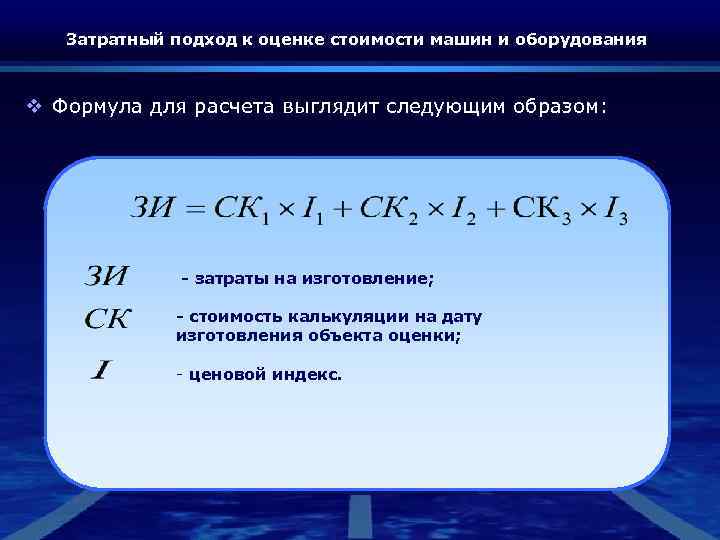 Затратный подход к оценке стоимости машин и оборудования

❖ Формула для расчета выглядит следующим образом:

$ЗИ = СК_1 \times I_1 + СК_2 \times I_2 + СК_3 \times I_3$

$ЗИ$ - затраты на изготовление;

$СК$ - стоимость калькуляции на дату изготовления объекта оценки;

$I$ - ценовой индекс.